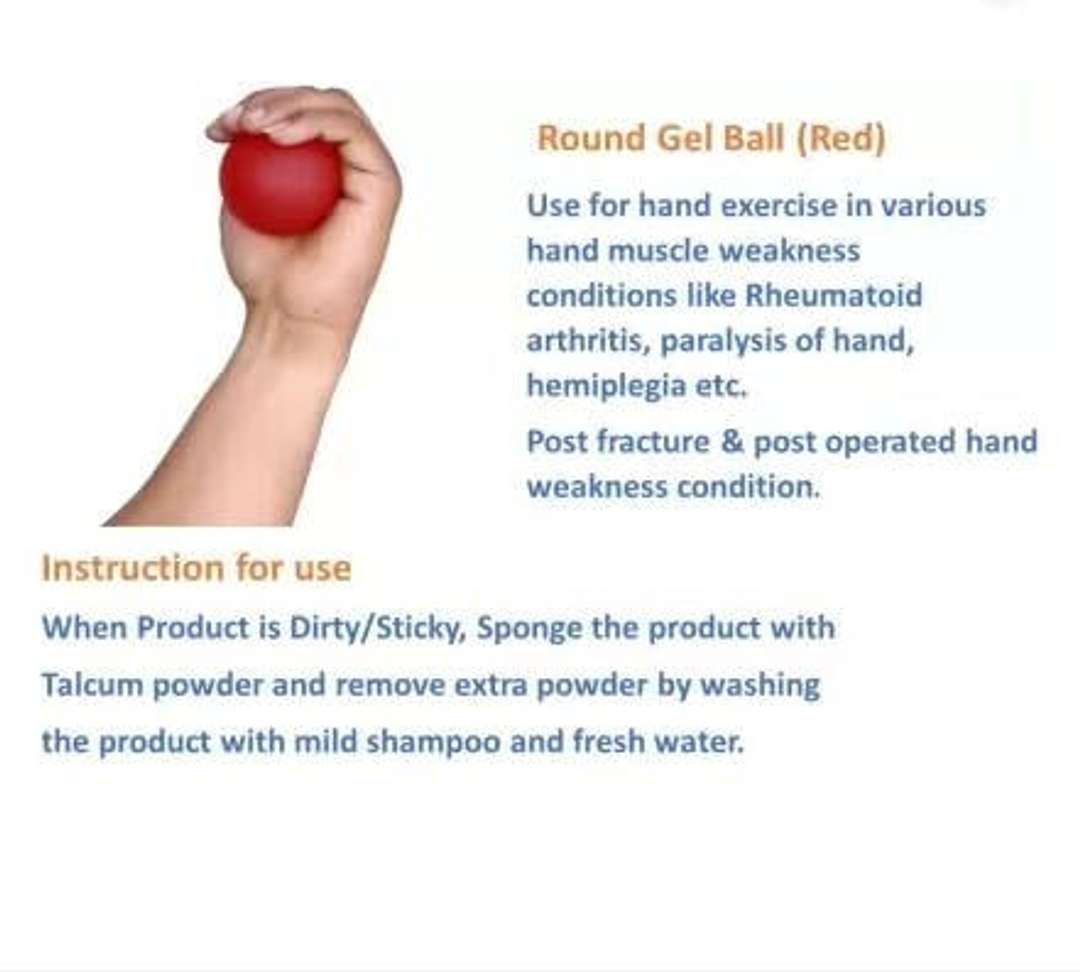 Round Gel Ball (Red)

Use for hand exercise in various hand muscle weakness conditions like Rheumatoid arthritis, paralysis of hand, hemiplegia etc.

Post fracture & post operated hand weakness condition.

Instruction for use

When Product is Dirty/Sticky, Sponge the product with Talcum powder and remove extra powder by washing the product with mild shampoo and fresh water.